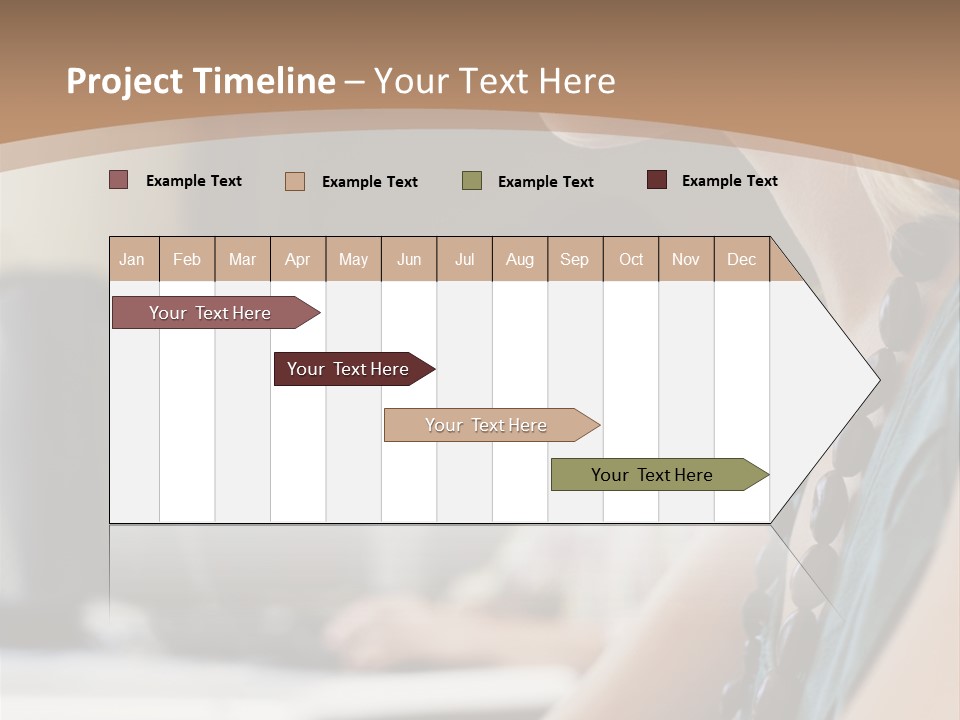 Project Timeline – Your Text Here

Example Text
Example Text
Example Text
Example Text

| Jan | Feb | Mar | Apr | May | Jun | Jul | Aug | Sep | Oct | Nov | Dec |
|---|---|---|---|---|---|---|---|---|---|---|---|

Your Text Here

Your Text Here

Your Text Here

Your Text Here